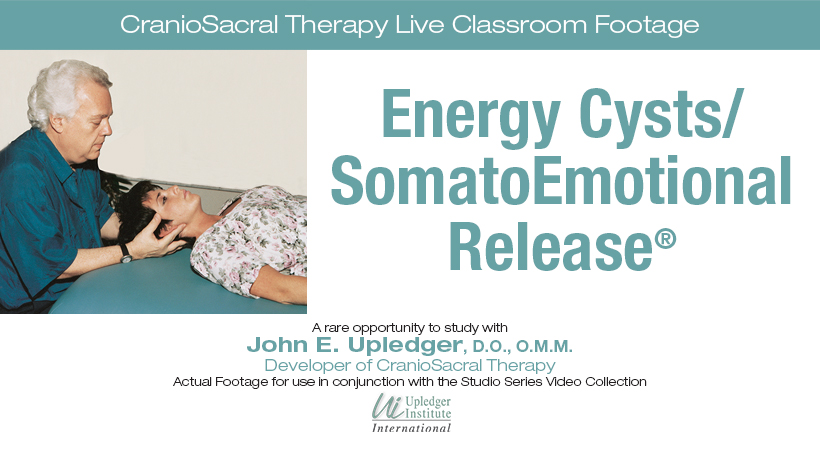 CranioSacral Therapy Live Classroom Footage

Energy Cysts/ SomatoEmotional Release®

A rare opportunity to study with
John E. Upledger, D.O., O.M.M.
Developer of CranioSacral Therapy
Actual Footage for use in conjunction with the Studio Series Video Collection

Ui Upledger Institute International